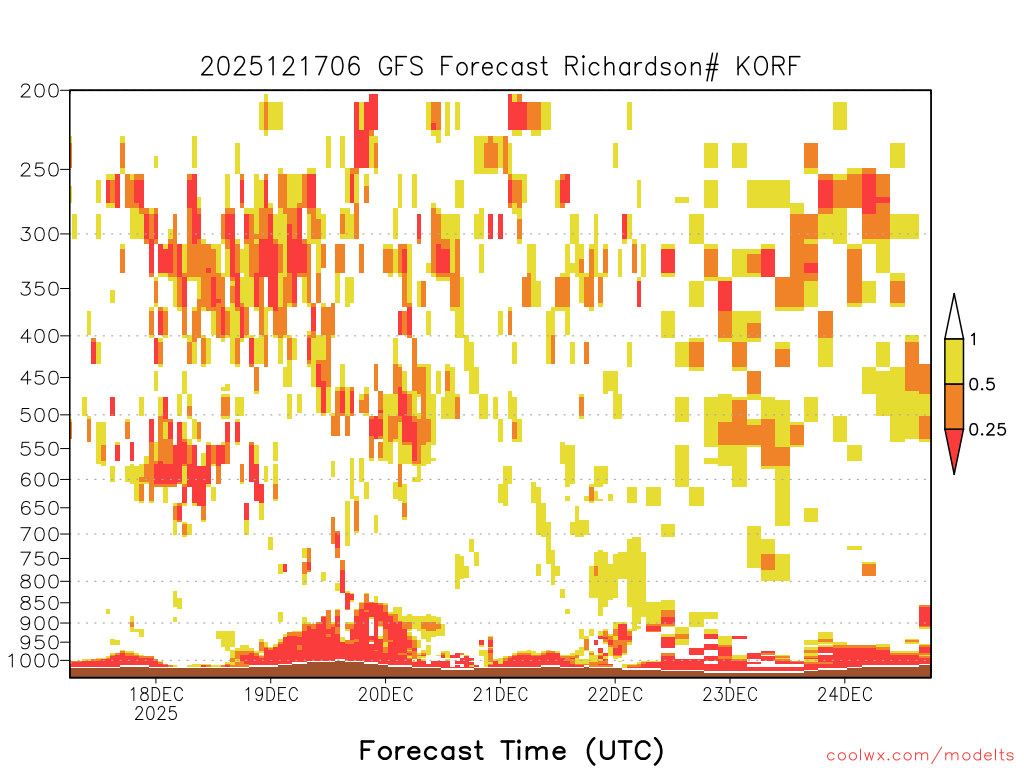 2025121706 GFS Forecast Richardson# KORF

200
250
300
350
400
450
500
550
600
650
700
750
800
850
900
950
1000

1
0.5
0.25

18DEC
2025
19DEC
20DEC
21DEC
22DEC
23DEC
24DEC

Forecast Time (UTC)

coolwx.com/modelts